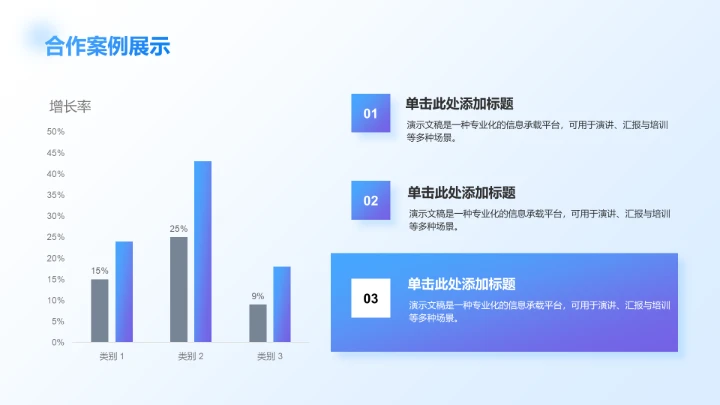 合作案例展示

增长率

50%
45%
40%
35%
30%
25%
20%
15%
10%
5%
0%

15%
25%
9%

类别 1
类别 2
类别 3

01
单击此处添加标题
演示文稿是一种专业化的信息承载平台，可用于演讲、汇报与培训等多种场景。

02
单击此处添加标题
演示文稿是一种专业化的信息承载平台，可用于演讲、汇报与培训等多种场景。

03
单击此处添加标题
演示文稿是一种专业化的信息承载平台，可用于演讲、汇报与培训等多种场景。